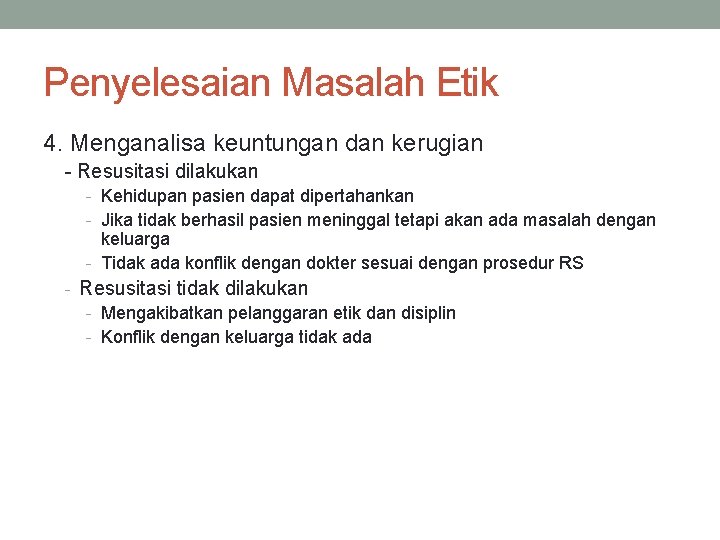 Penyelesaian Masalah Etik

4. Menganalisa keuntungan dan kerugian

- Resusitasi dilakukan

- Kehidupan pasien dapat dipertahankan
- Jika tidak berhasil pasien meninggal tetapi akan ada masalah dengan keluarga
- Tidak ada konflik dengan dokter sesuai dengan prosedur RS

- Resusitasi tidak dilakukan

- Mengakibatkan pelanggaran etik dan disiplin
- Konflik dengan keluarga tidak ada